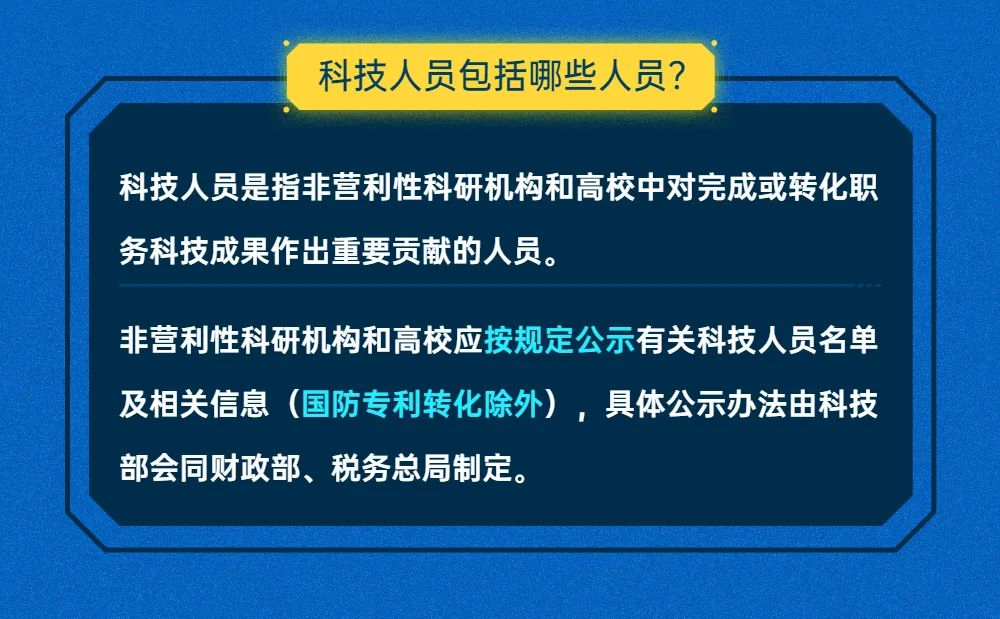 科技人员包括哪些人员?

科技人员是指非营利性科研机构和高校中对完成或转化职务科技成果作出重要贡献的人员。

非营利性科研机构和高校应按规定公示有关科技人员名单及相关信息（国防专利转化除外），具体公示办法由科技部会同财政部、税务总局制定。